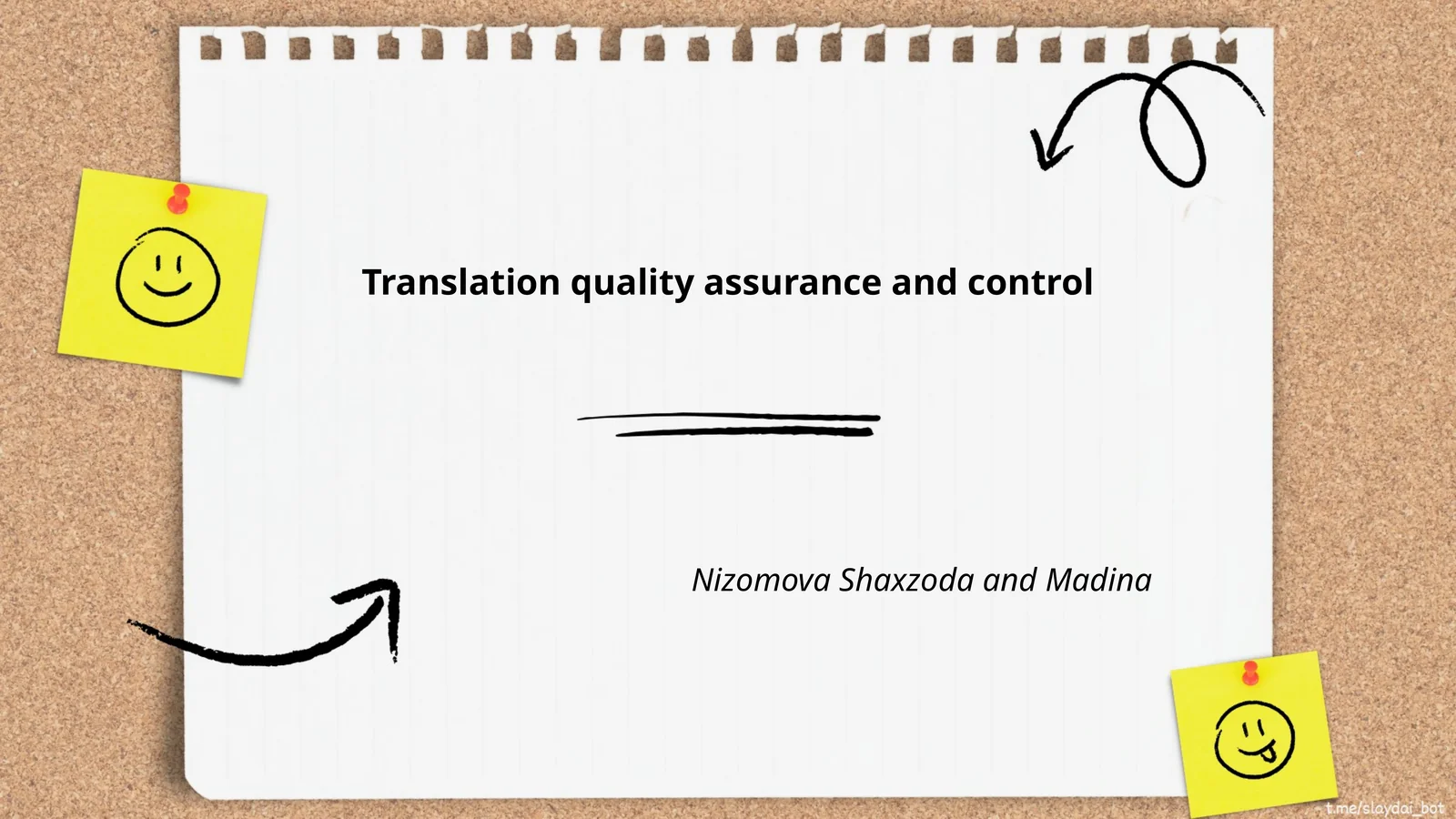 Translation quality assurance and control

Nizomova Shaxzoda and Madina

t.me/slaydai_bot